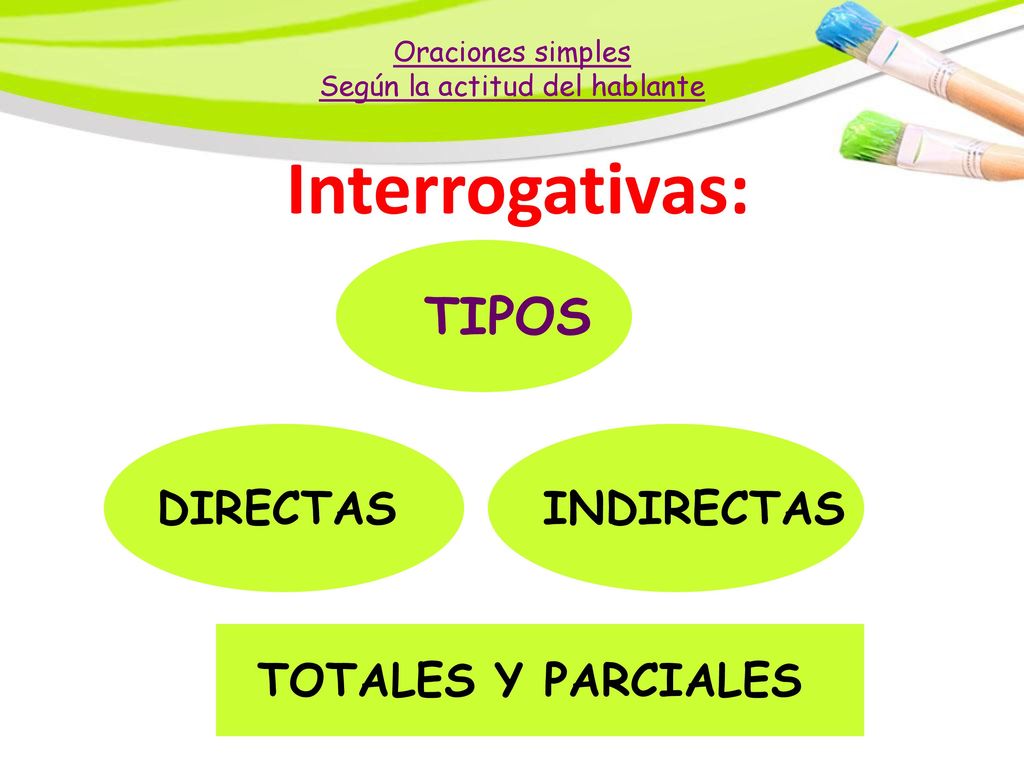 Oraciones simples
Según la actitud del hablante

Interrogativas:

TIPOS

DIRECTAS

INDIRECTAS

TOTALES Y PARCIALES